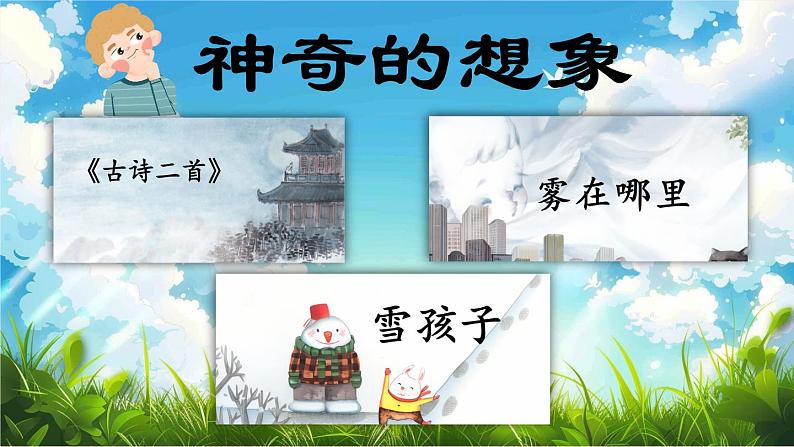 神奇的想象

《古诗二首》

雾在哪里

雪孩子